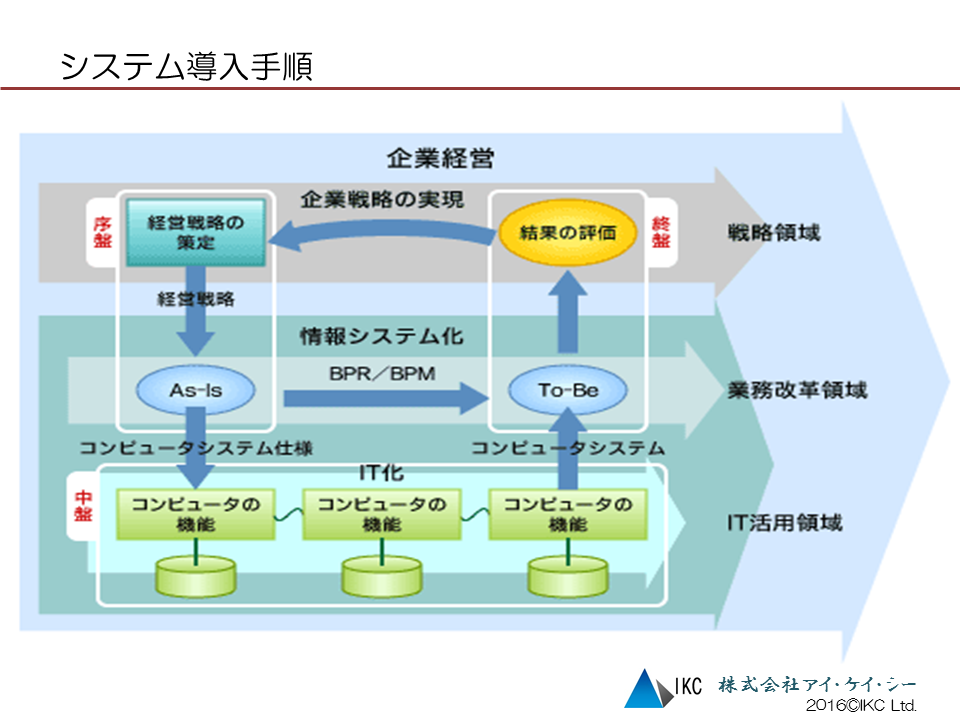 システム導入手順

企業経営

企業戦略の実現

序盤

経営戦略の策定

結果の評価

終盤

戦略領域

経営戦略

情報システム化

As-Is

BPR／BPM

To-Be

業務改革領域

コンピュータシステム仕様

コンピュータシステム

IT化

中盤

コンピュータの機能

コンピュータの機能

コンピュータの機能

IT活用領域

IKC 株式会社アイ・ケイ・シー
2016©IKC Ltd.